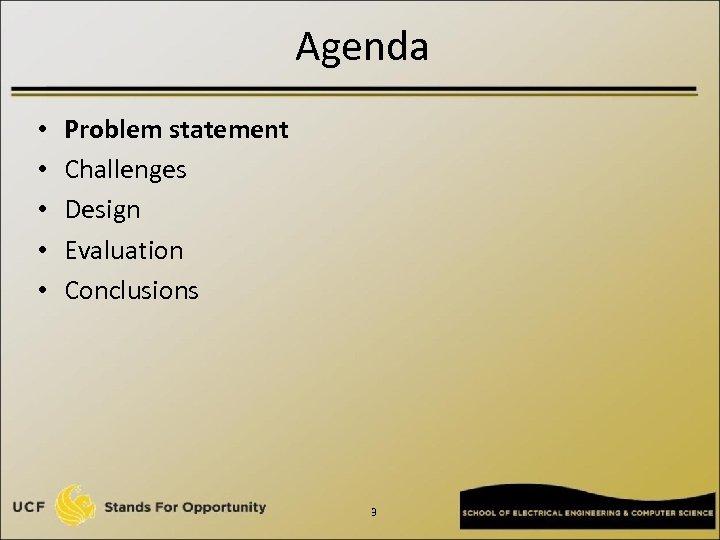 Agenda

• Problem statement
• Challenges
• Design
• Evaluation
• Conclusions

UCF Stands For Opportunity

3

SCHOOL OF ELECTRICAL ENGINEERING & COMPUTER SCIENCE